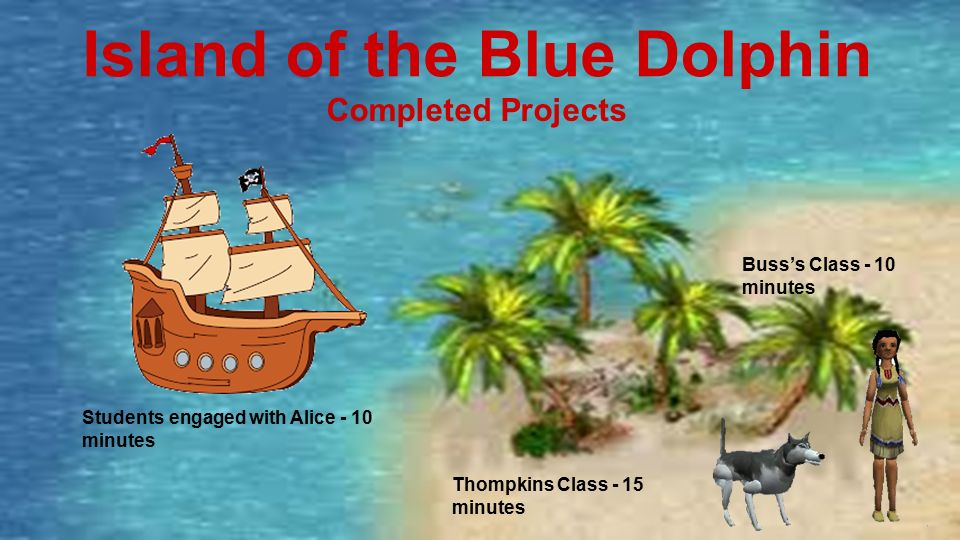 Island of the Blue Dolphin
Completed Projects

Buss's Class - 10 minutes

Students engaged with Alice - 10 minutes

Thompkins Class - 15 minutes